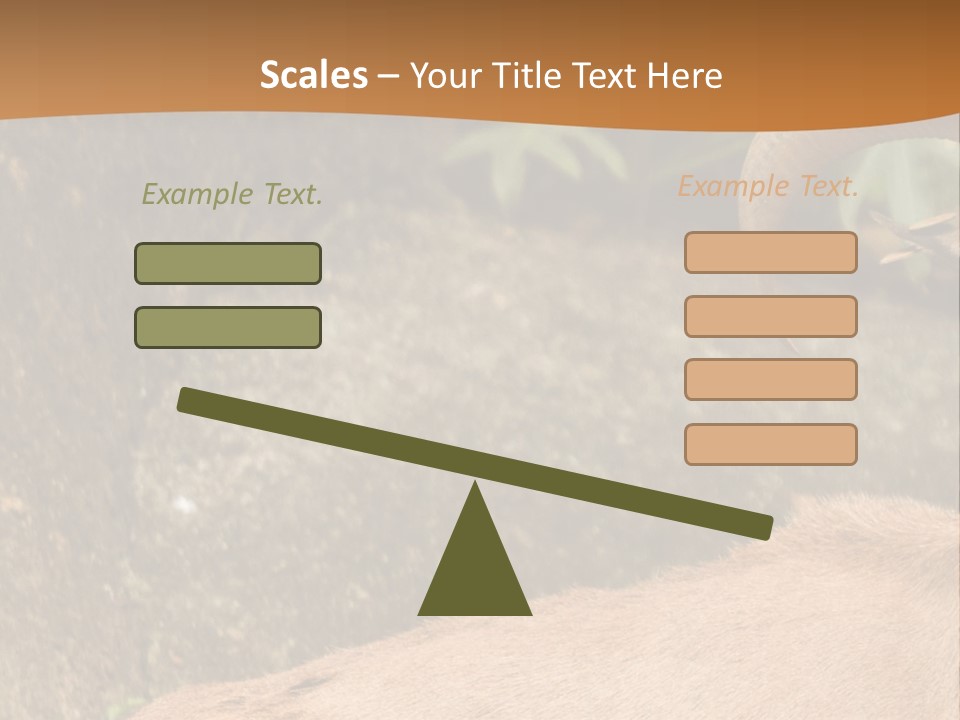 Scales – Your Title Text Here

Example Text.

Example Text.